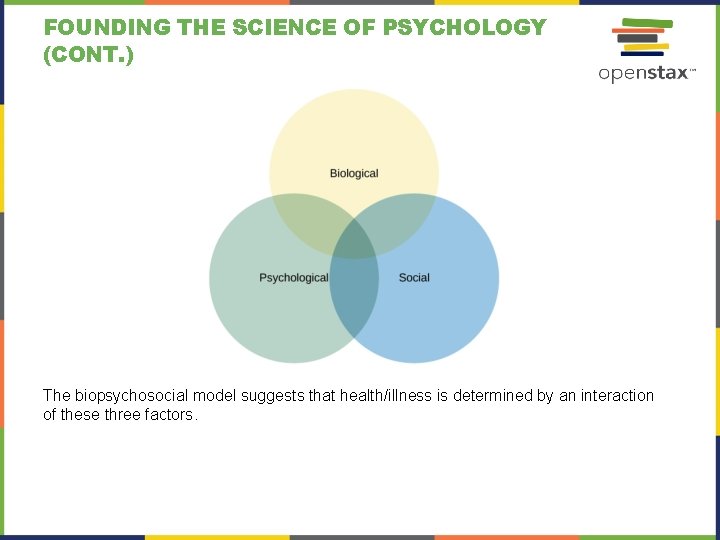 FOUNDING THE SCIENCE OF PSYCHOLOGY (CONT.)

openstax™

Biological

Psychological

Social

The biopsychosocial model suggests that health/illness is determined by an interaction of these three factors.